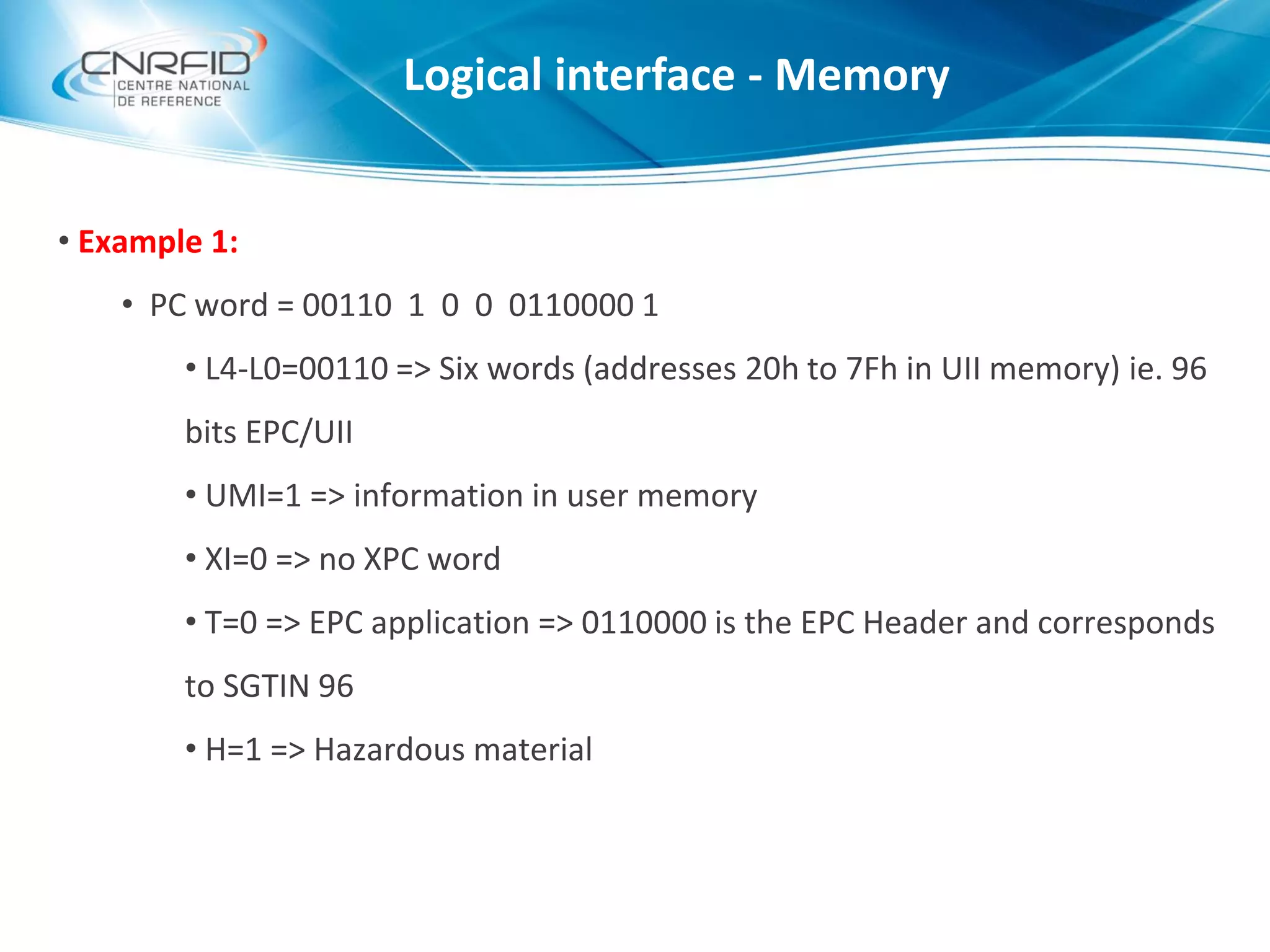 CNRFID
CENTRE NATIONAL
DE REFERENCE

Logical interface - Memory

• Example 1:

• PC word = 00110 1 0 0 0110000 1

• L4-L0=00110 => Six words (addresses 20h to 7Fh in UII memory) ie. 96 bits EPC/UII

• UMI=1 => information in user memory

• XI=0 => no XPC word

• T=0 => EPC application => 0110000 is the EPC Header and corresponds to SGTIN 96

• H=1 => Hazardous material